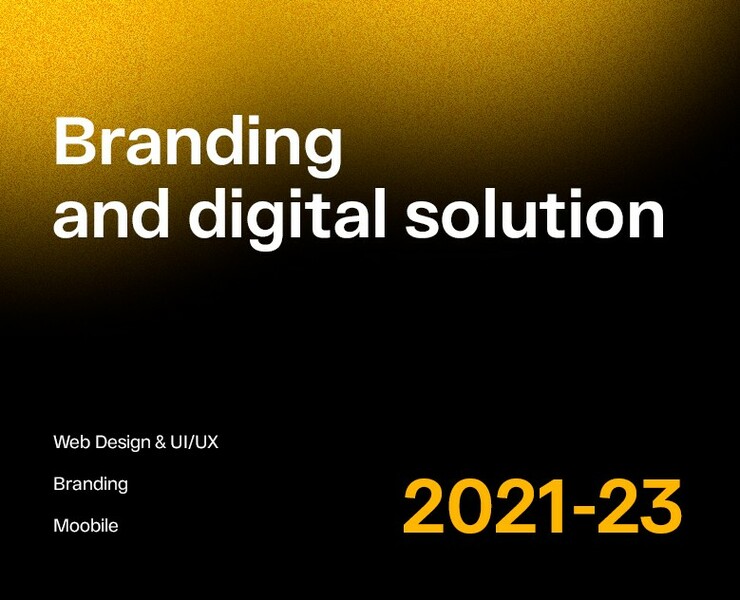 Branding
and digital solution

Web Design & UI/UX

Branding

Moobile

2021-23